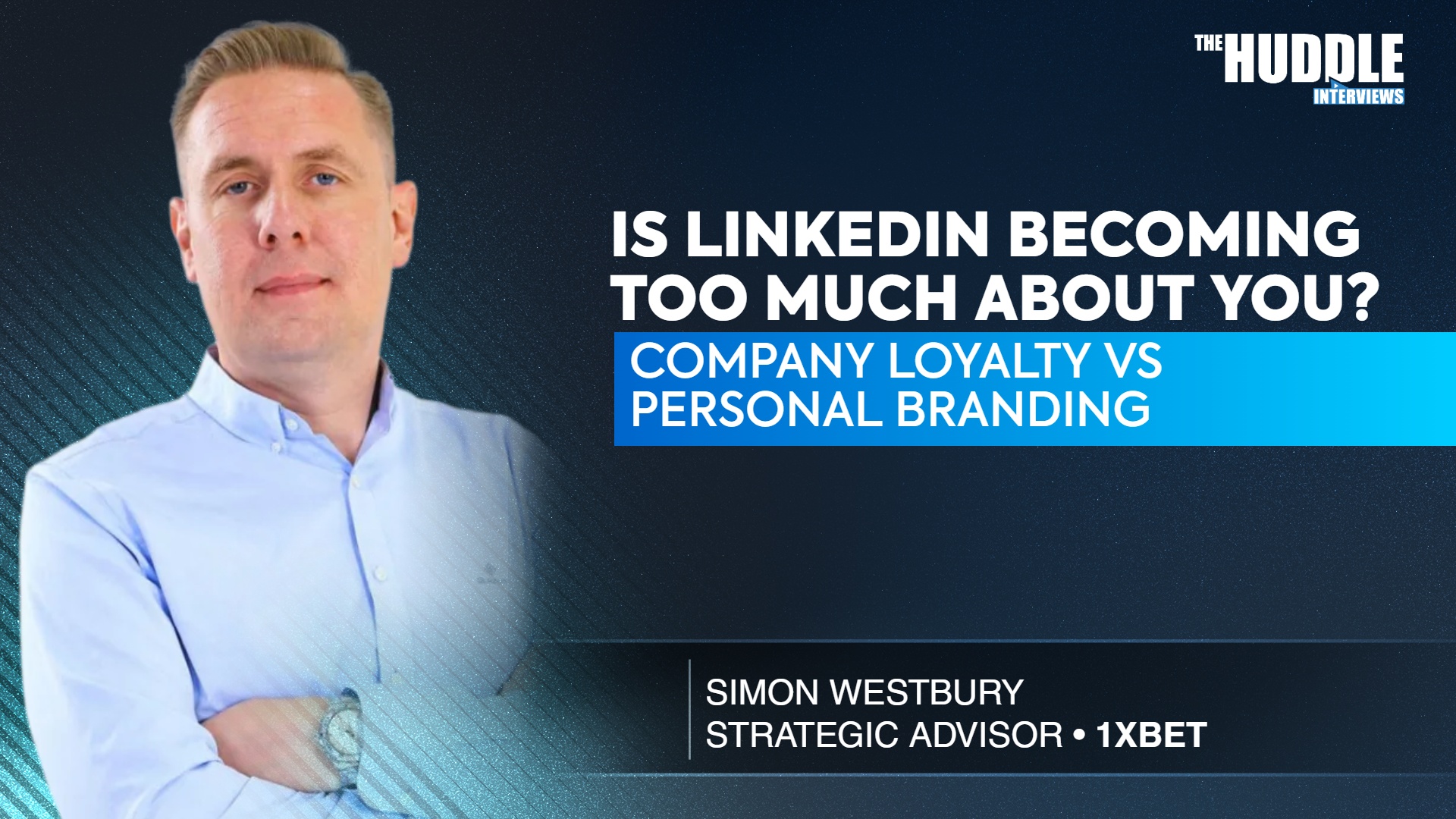 THE HUDDLE
INTERVIEWS

IS LINKEDIN BECOMING TOO MUCH ABOUT YOU?

COMPANY LOYALTY VS PERSONAL BRANDING

SIMON WESTBURY
STRATEGIC ADVISOR • 1XBET